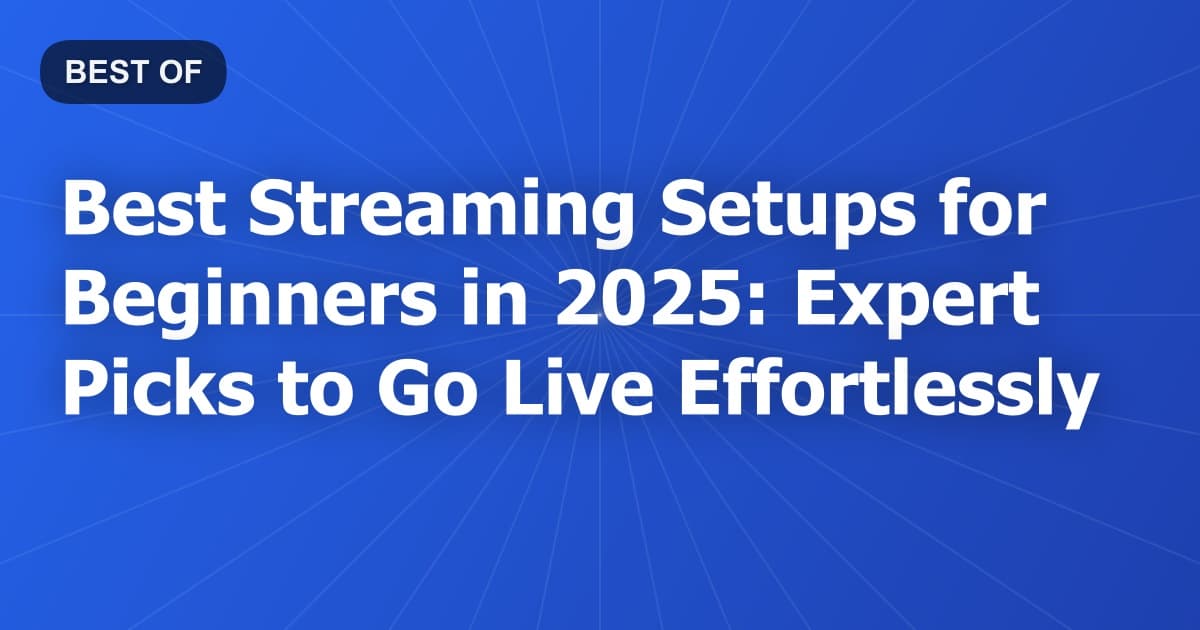 BEST OF

Best Streaming Setups for Beginners in 2025: Expert Picks to Go Live Effortlessly